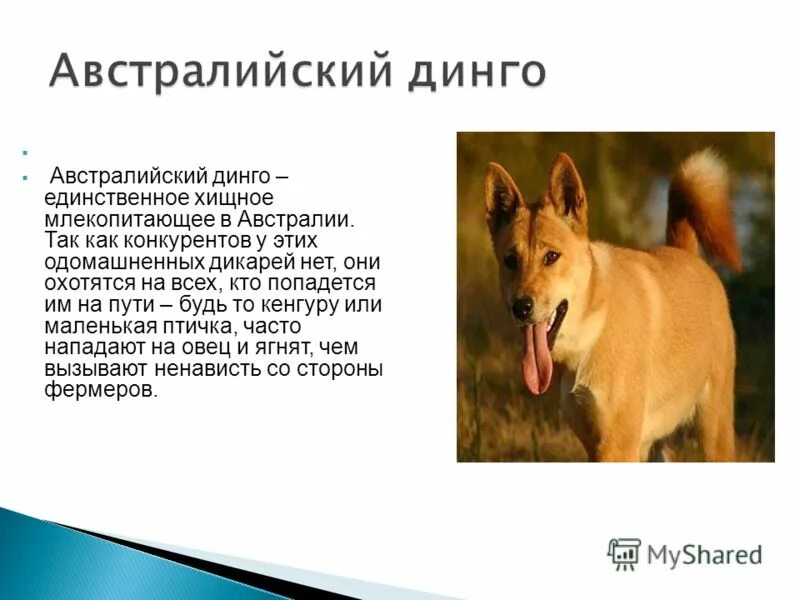 Австралийский динго

Австралийский динго – единственное хищное млекопитающее в Австралии. Так как конкурентов у этих одомашненных дикарей нет, они охотятся на всех, кто попадется им на пути – будь то кенгуру или маленькая птичка, часто нападают на овец и ягнят, чем вызывают ненависть со стороны фермеров.

MyShared